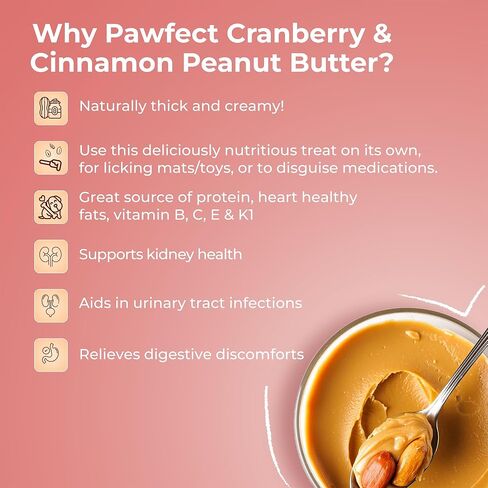 Why Pawfect Cranberry & Cinnamon Peanut Butter?

Naturally thick and creamy!

Use this deliciously nutritious treat on its own, for licking mats/toys, or to disguise medications.

Great source of protein, heart healthy fats, vitamin B, C, E & K1

Supports kidney health

Aids in urinary tract infections

Relieves digestive discomforts